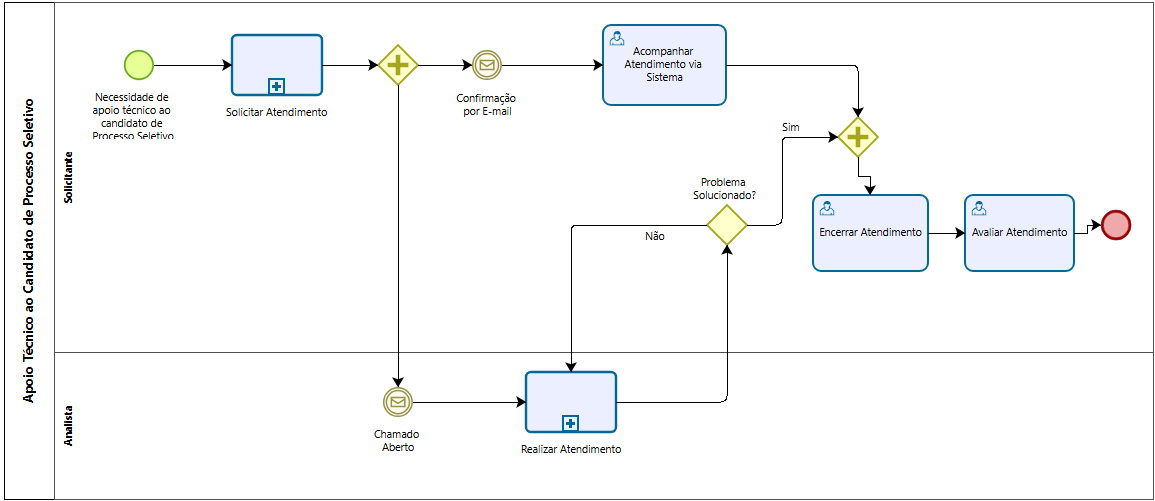 Apoio Técnico ao Candidato de Processo Seletivo

Solicitante

Necessidade de apoio técnico ao candidato de Processo Seletivo

Solicitar Atendimento

Confirmação por E-mail

Acompanhar Atendimento via Sistema

Sim

Problema Solucionado?

Não

Encerrar Atendimento

Avaliar Atendimento

Analista

Chamado Aberto

Realizar Atendimento